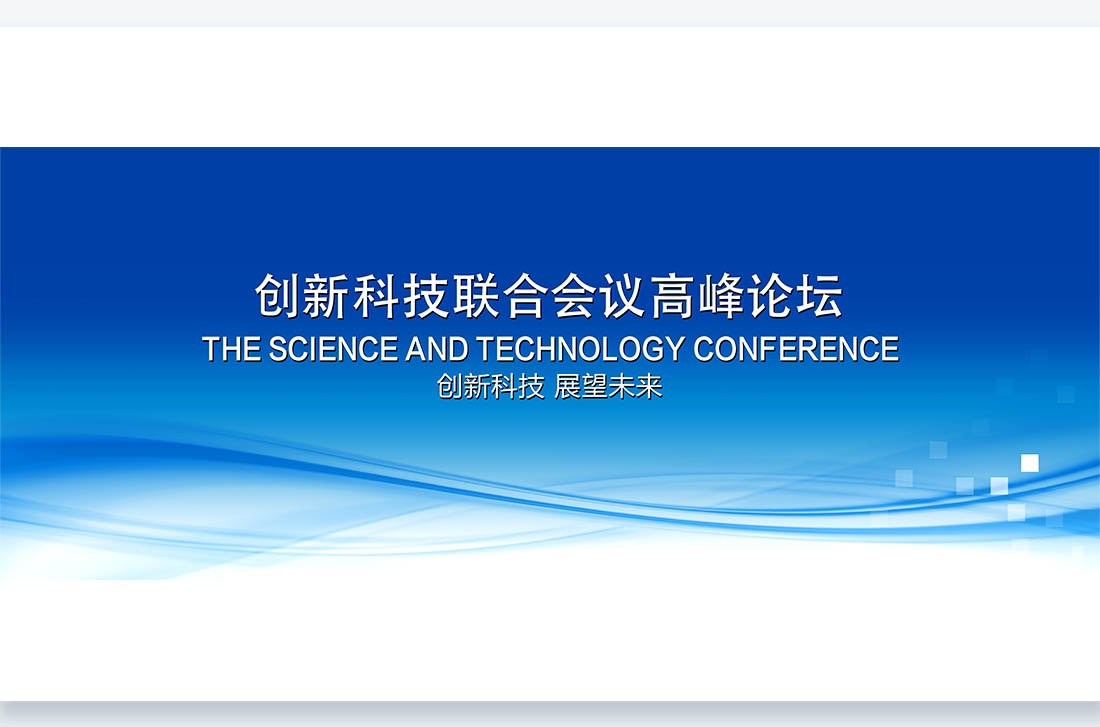 创新科技联合会议高峰论坛
THE SCIENCE AND TECHNOLOGY CONFERENCE
创新科技 展望未来